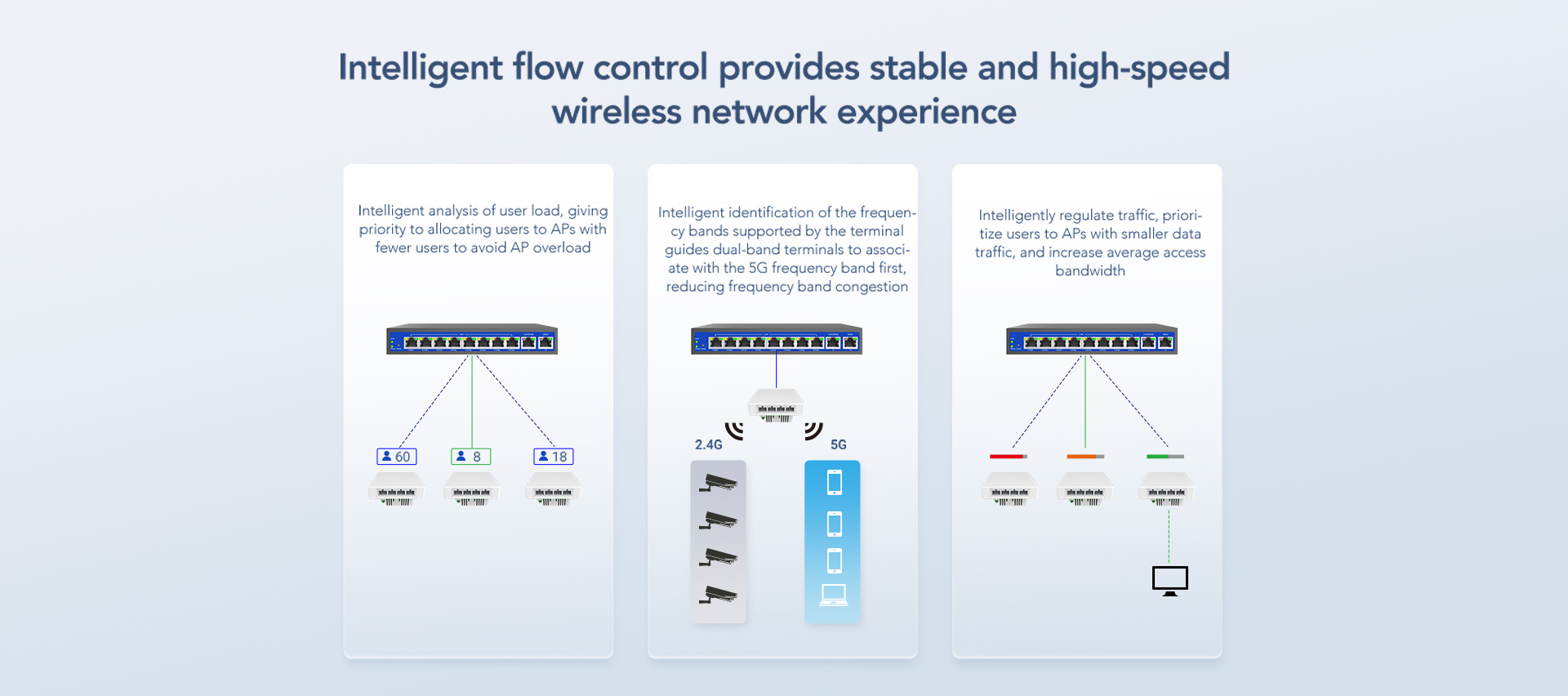 Intelligent flow control provides stable and high-speed wireless network experience

Intelligent analysis of user load, giving priority to allocating users to APs with fewer users to avoid AP overload

60

8

18

Intelligent identification of the frequency bands supported by the terminal guides dual-band terminals to associate with the 5G frequency band first, reducing frequency band congestion

2.4G

5G

Intelligently regulate traffic, prioritize users to APs with smaller data traffic, and increase average access bandwidth